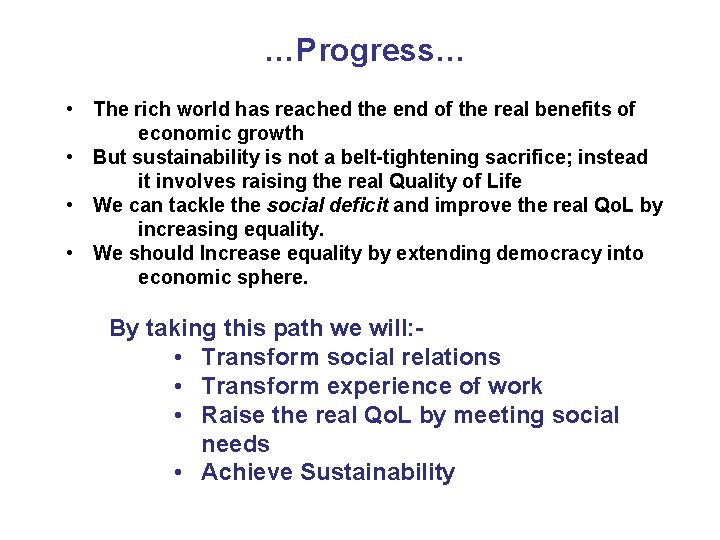 …Progress…

• The rich world has reached the end of the real benefits of economic growth
• But sustainability is not a belt-tightening sacrifice; instead it involves raising the real Quality of Life
• We can tackle the social deficit and improve the real QoL by increasing equality.
• We should Increase equality by extending democracy into economic sphere.

By taking this path we will:-
• Transform social relations
• Transform experience of work
• Raise the real QoL by meeting social needs
• Achieve Sustainability